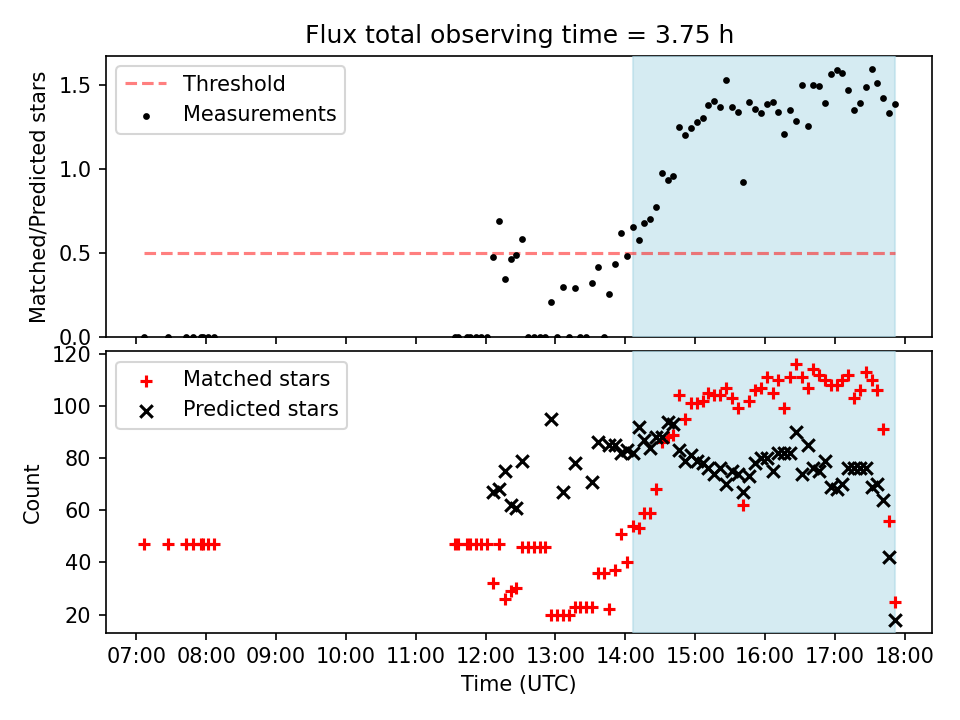 Flux total observing time = 3.75 h

Threshold
Measurements

Matched/Predicted stars

1.5
1.0
0.5
0.0

Matched stars
Predicted stars

Count

120
100
80
60
40
20

07:00 08:00 09:00 10:00 11:00 12:00 13:00 14:00 15:00 16:00 17:00 18:00

Time (UTC)